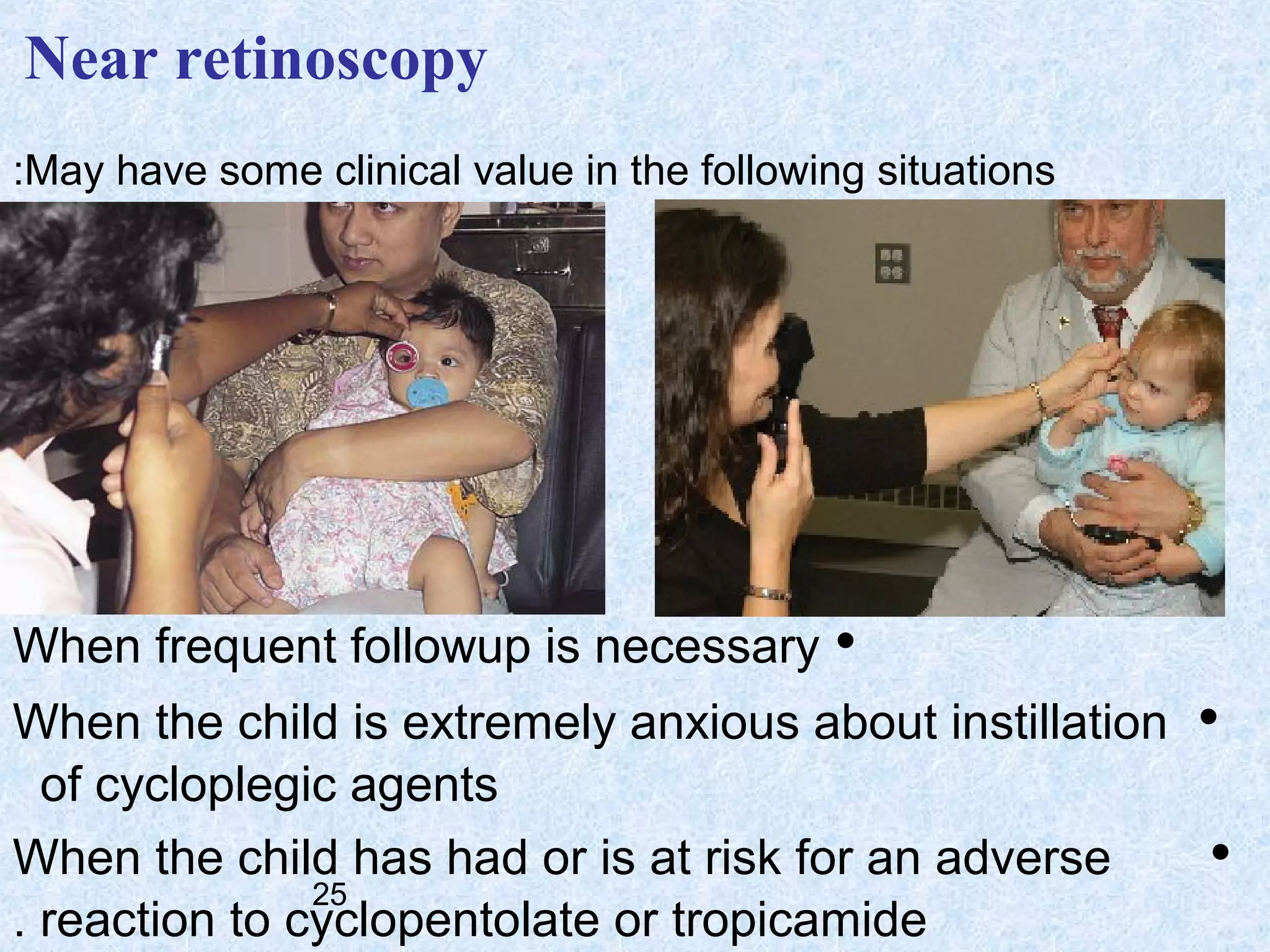 Near retinoscopy

:May have some clinical value in the following situations

When frequent followup is necessary •

When the child is extremely anxious about instillation • of cycloplegic agents

When the child has had or is at risk for an adverse • . reaction to cyclopentolate or tropicamide

25